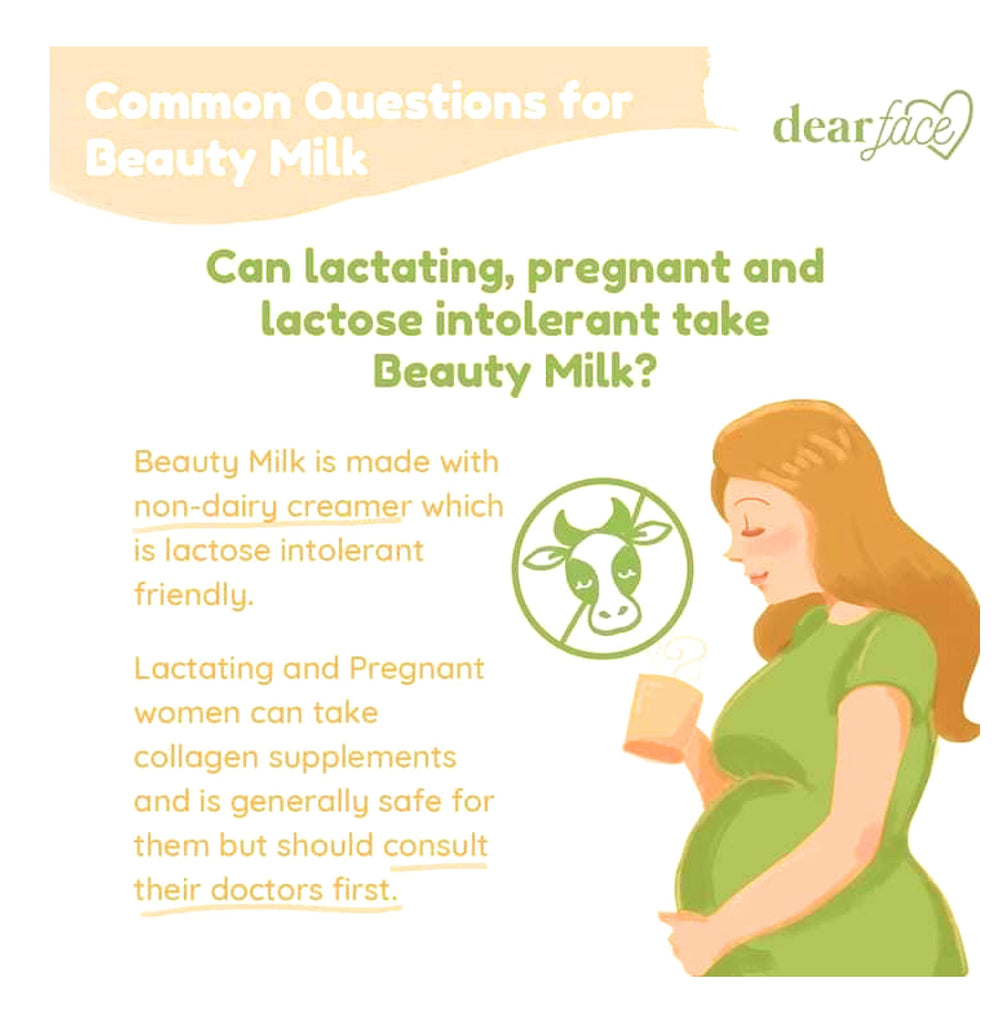 Common Questions for Beauty Milk

dear face

Can lactating, pregnant and lactose intolerant take Beauty Milk?

Beauty Milk is made with non-dairy creamer which is lactose intolerant friendly.

Lactating and Pregnant women can take collagen supplements and is generally safe for them but should consult their doctors first.